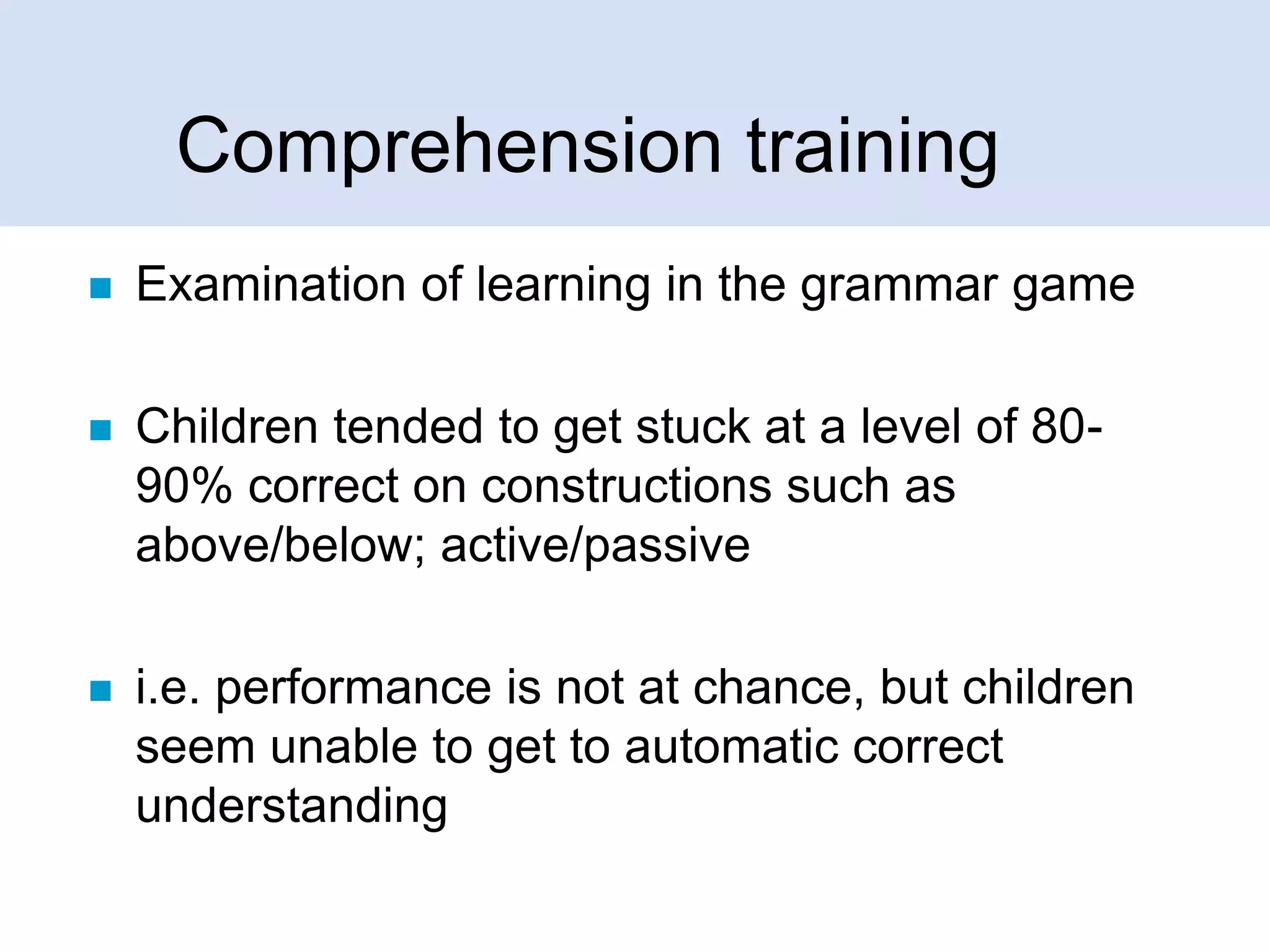 Comprehension training

Examination of learning in the grammar game

Children tended to get stuck at a level of 80-90% correct on constructions such as above/below; active/passive

i.e. performance is not at chance, but children seem unable to get to automatic correct understanding